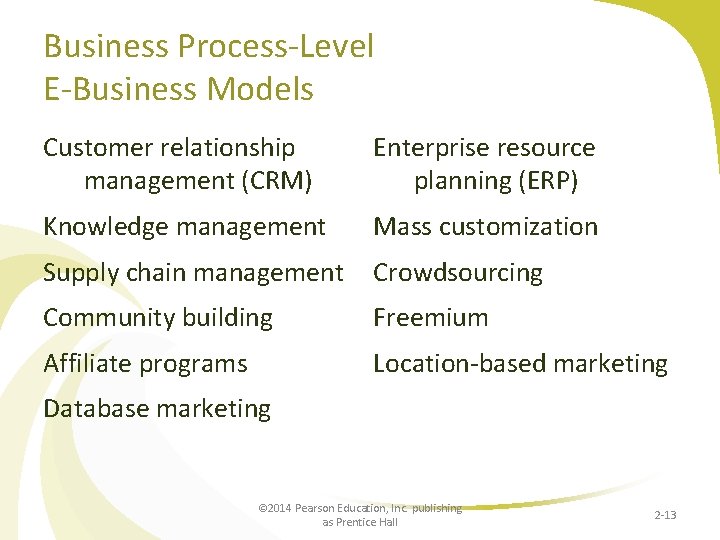 Business Process-Level
E-Business Models

Customer relationship management (CRM)

Knowledge management

Supply chain management

Community building

Affiliate programs

Database marketing

Enterprise resource planning (ERP)

Mass customization

Crowdsourcing

Freemium

Location-based marketing

©2014 Pearson Education, Inc. publishing as Prentice Hall

2-13